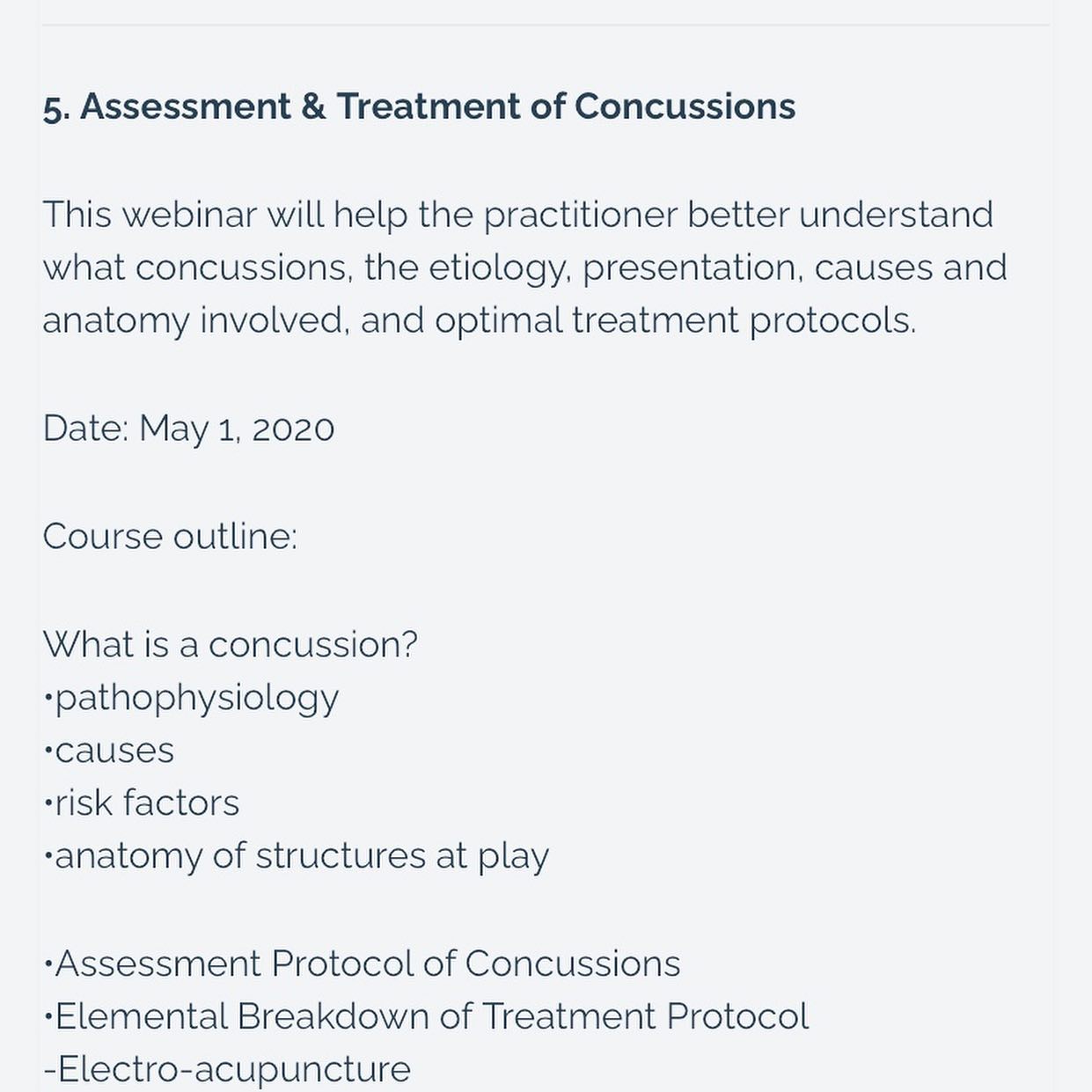 5. Assessment & Treatment of Concussions

This webinar will help the practitioner better understand what concussions, the etiology, presentation, causes and anatomy involved, and optimal treatment protocols.

Date: May 1, 2020

Course outline:

What is a concussion?
•pathophysiology
•causes
•risk factors
•anatomy of structures at play

•Assessment Protocol of Concussions
•Elemental Breakdown of Treatment Protocol
-Electro-acupuncture